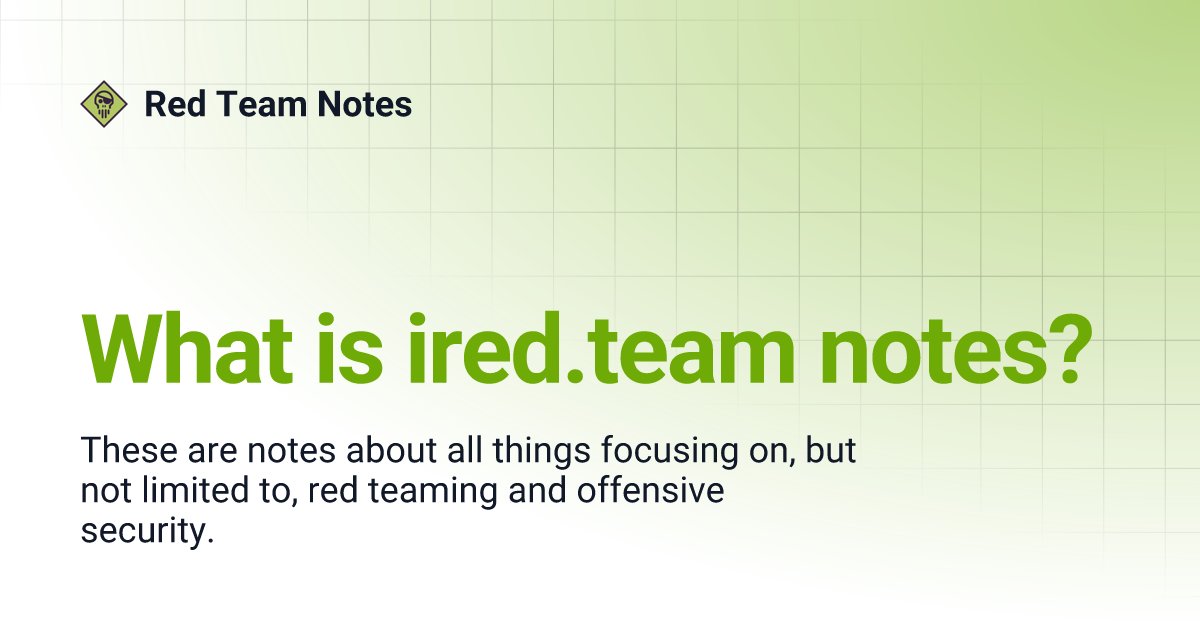 Red Team Notes

What is ired.team notes?

These are notes about all things focusing on, but not limited to, red teaming and offensive security.